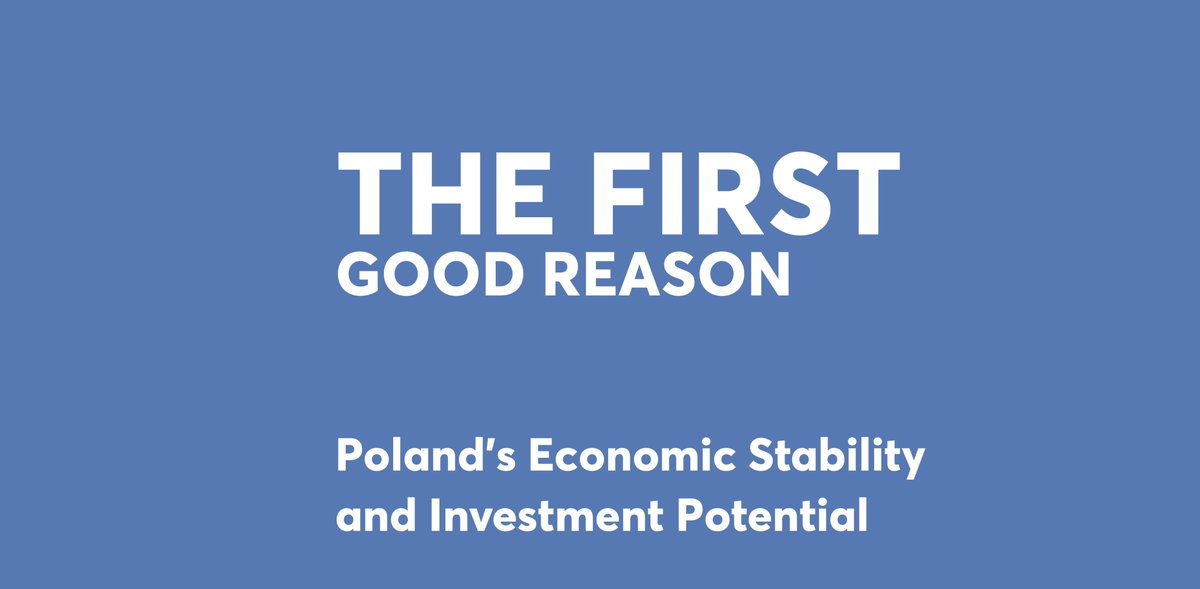 THE FIRST
GOOD REASON

Poland's Economic Stability and Investment Potential